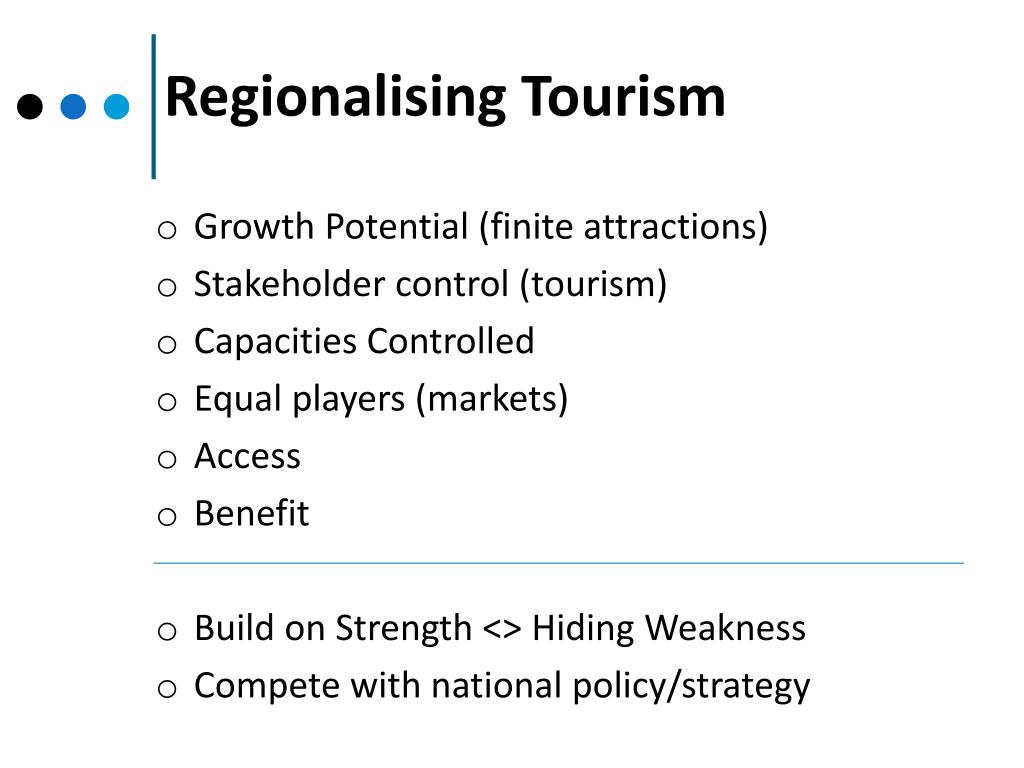 Regionalising Tourism

o Growth Potential (finite attractions)
o Stakeholder control (tourism)
o Capacities Controlled
o Equal players (markets)
o Access
o Benefit

o Build on Strength <> Hiding Weakness
o Compete with national policy/strategy